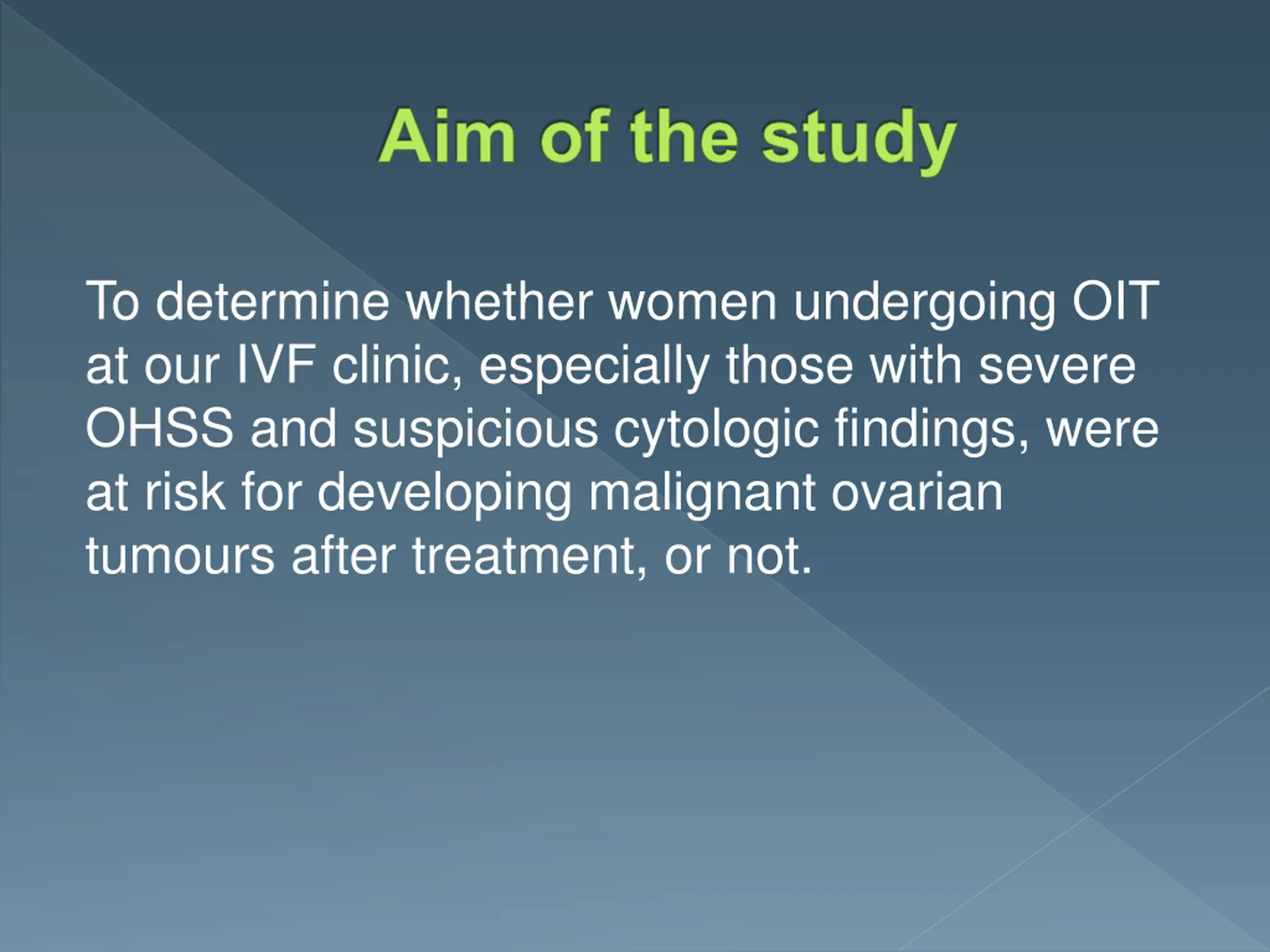 Aim of the study

To determine whether women undergoing OIT at our IVF clinic, especially those with severe OHSS and suspicious cytologic findings, were at risk for developing malignant ovarian tumours after treatment, or not.